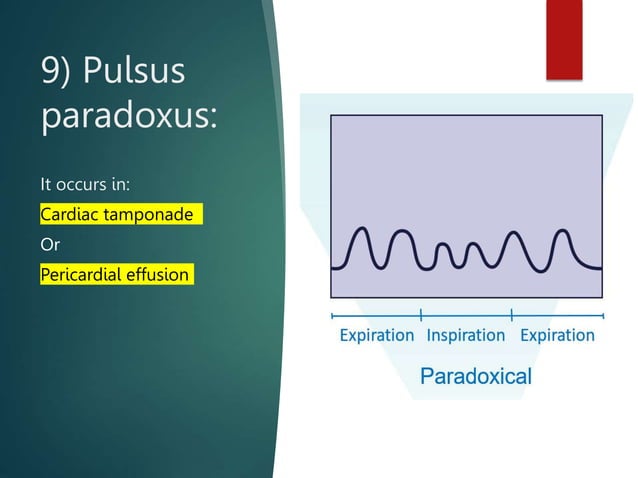 9) Pulsus paradoxus:

It occurs in:

Cardiac tamponade

Or

Pericardial effusion

Expiration Inspiration Expiration

Paradoxical